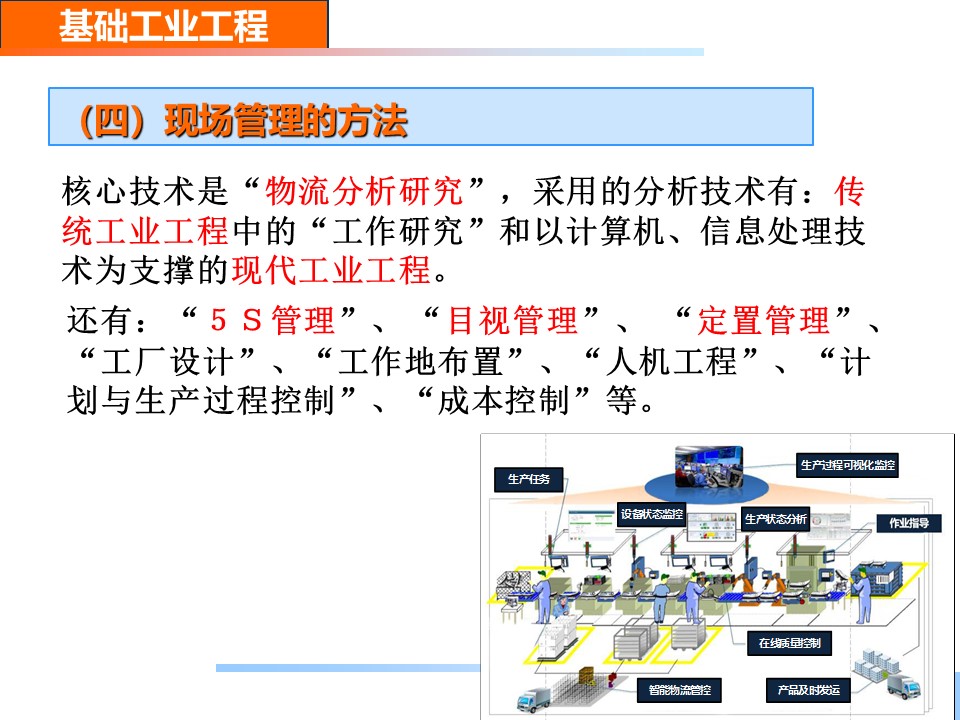 基础工业工程

（四）现场管理的方法

核心技术是“物流分析研究”，采用的分析技术有：传统工业工程中的“工作研究”和以计算机、信息处理技术为支撑的现代工业工程。

还有：“５Ｓ管理”、“目视管理”、“定置管理”、“工厂设计”、“工作地布置”、“人机工程”、“计划与生产过程控制”、“成本控制”等。

生产任务
生产过程可视化监控
设备状态监控
生产状态分析
作业指导
在线质量控制
智能物流管控
产品及时发运